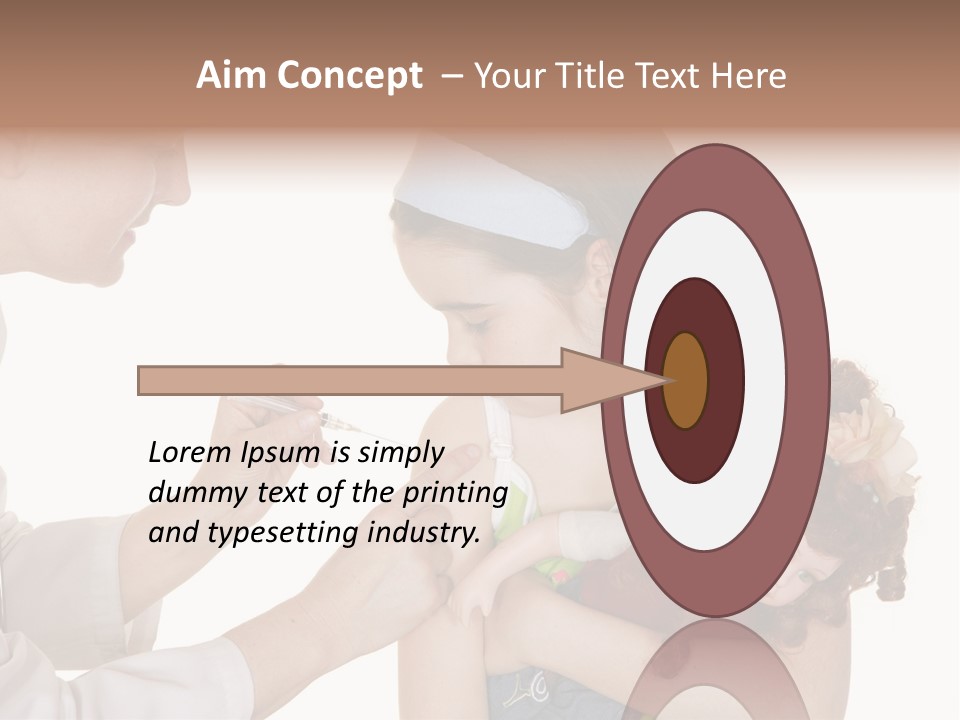 Aim Concept – Your Title Text Here

Lorem Ipsum is simply dummy text of the printing and typesetting industry.